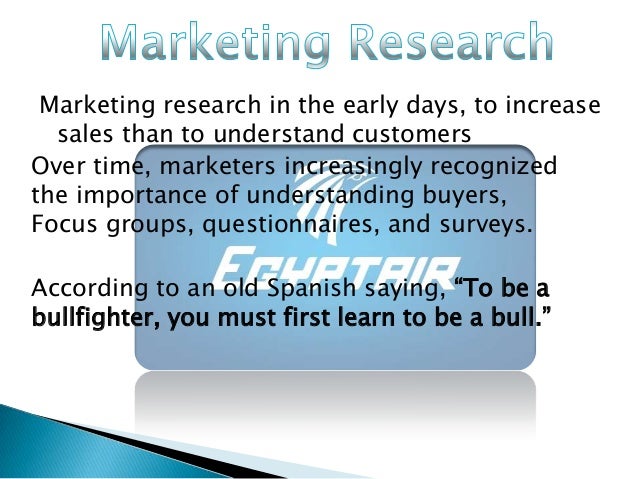 Marketing Research

Marketing research in the early days, to increase sales than to understand customers

Over time, marketers increasingly recognized the importance of understanding buyers, Focus groups, questionnaires, and surveys.

EGYPTAIR

According to an old Spanish saying, “To be a bullfighter, you must first learn to be a bull.”